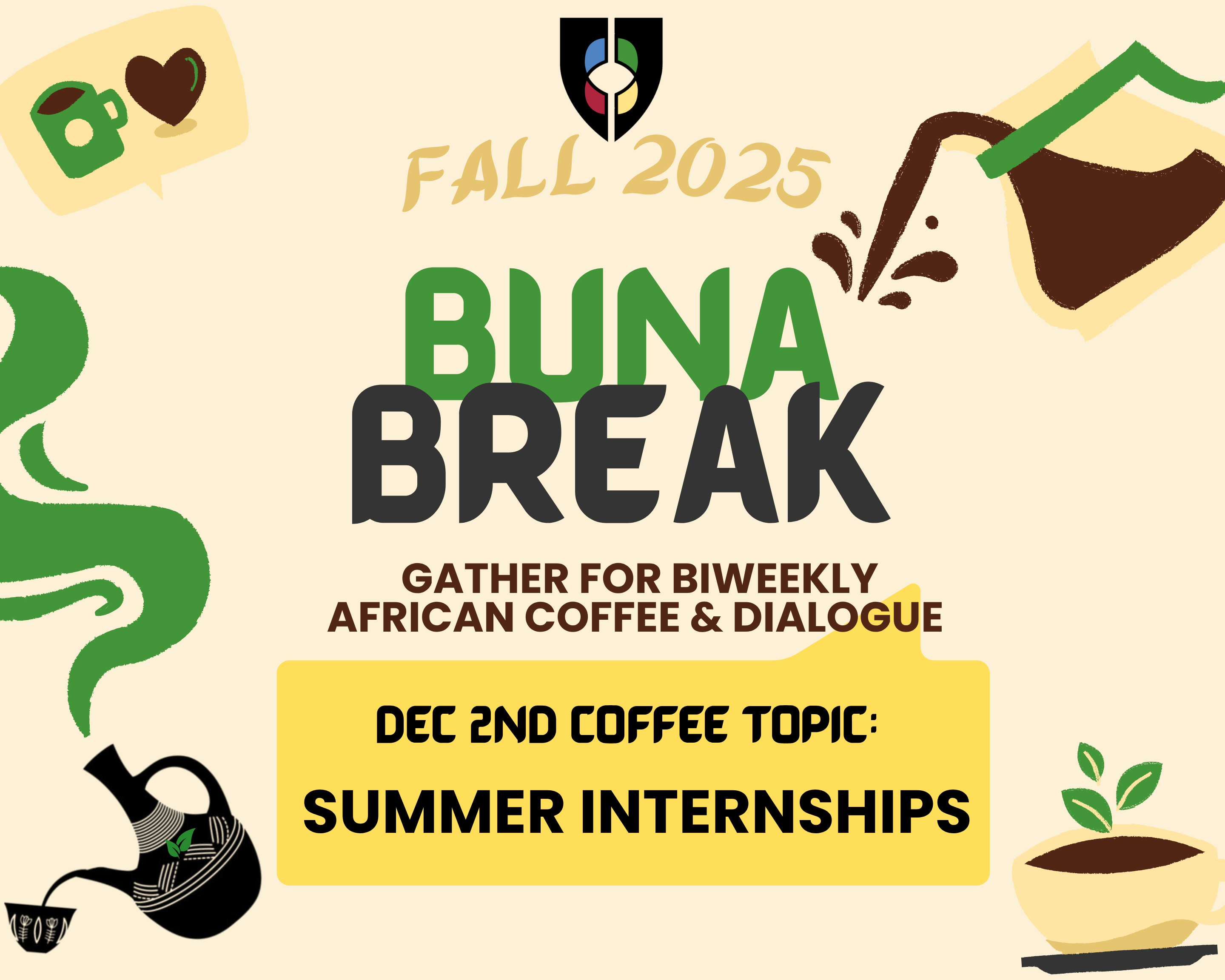 FALL 2025

BUNA BREAK

GATHER FOR BIWEEKLY AFRICAN COFFEE & DIALOGUE

DEC 2ND COFFEE TOPIC:

SUMMER INTERNSHIPS